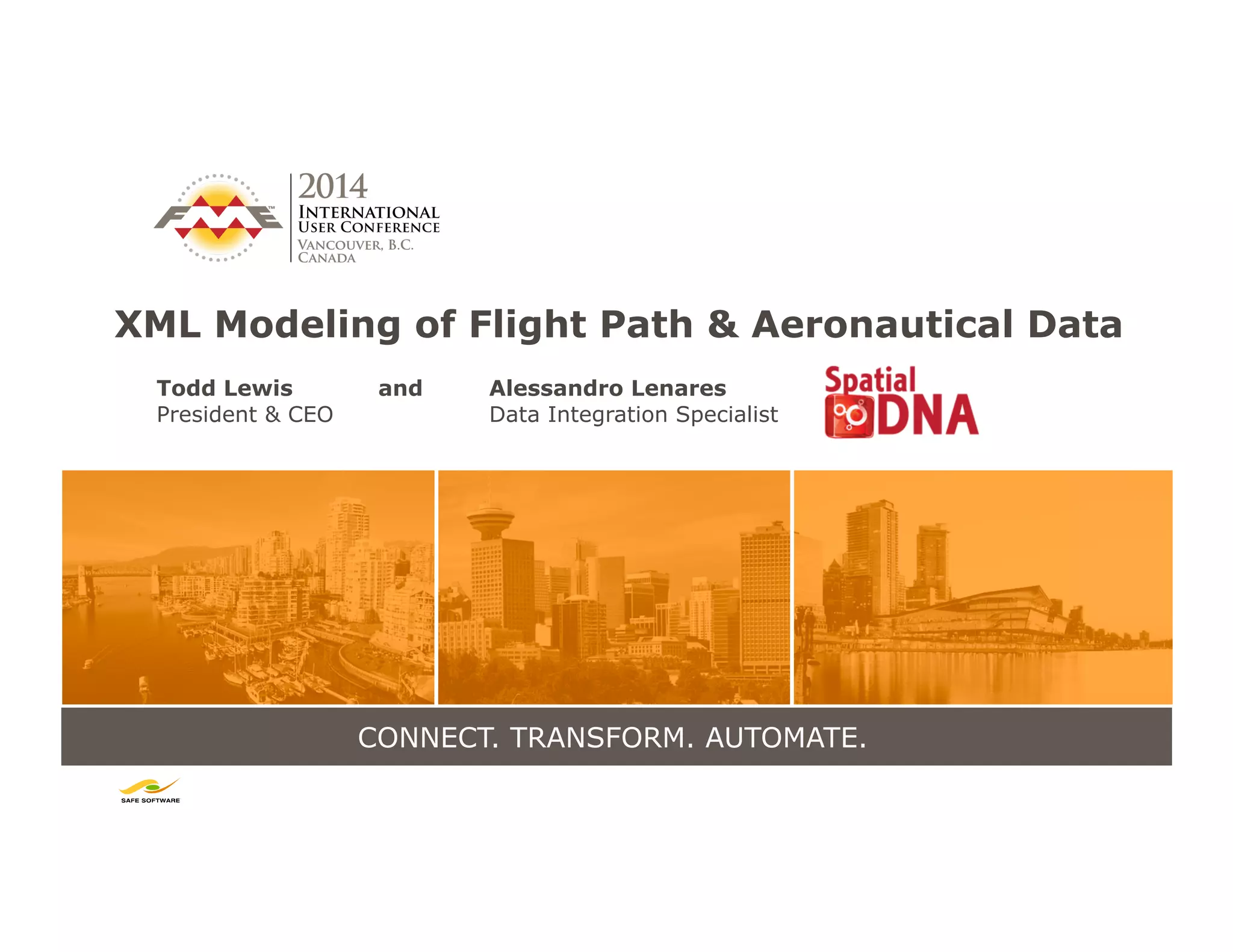 FME™

2014
INTERNATIONAL
USER CONFERENCE
VANCOUVER, B.C.
CANADA

XML Modeling of Flight Path & Aeronautical Data

Todd Lewis
President & CEO

and

Alessandro Lenares
Data Integration Specialist

Spatial DNA

CONNECT. TRANSFORM. AUTOMATE.

SAFE SOFTWARE